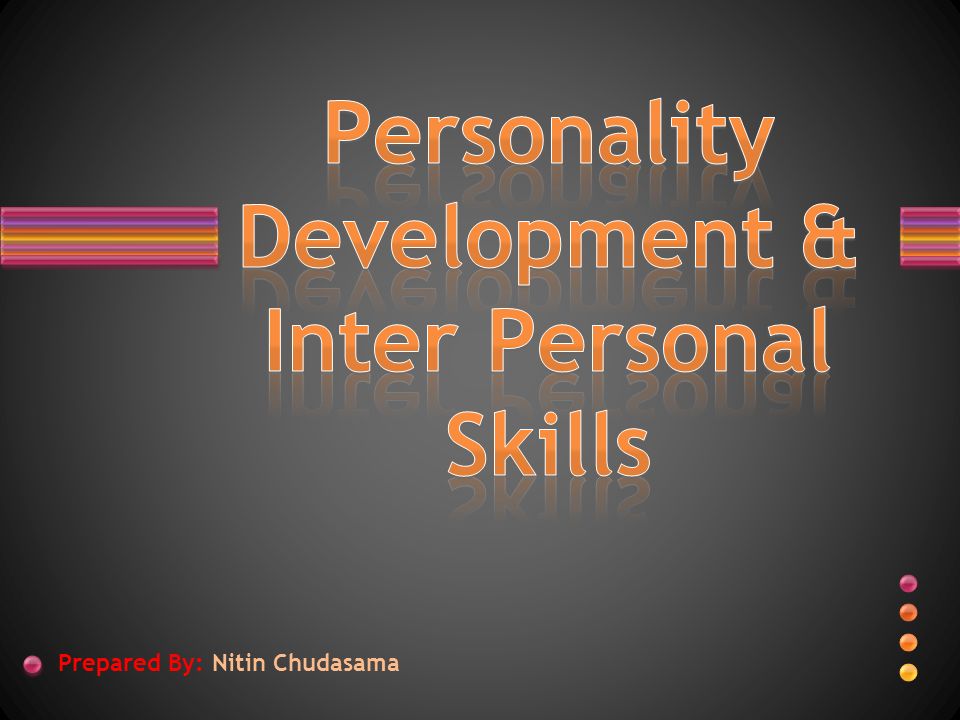 Personality Development & Inter Personal Skills

Prepared By: Nitin Chudasama